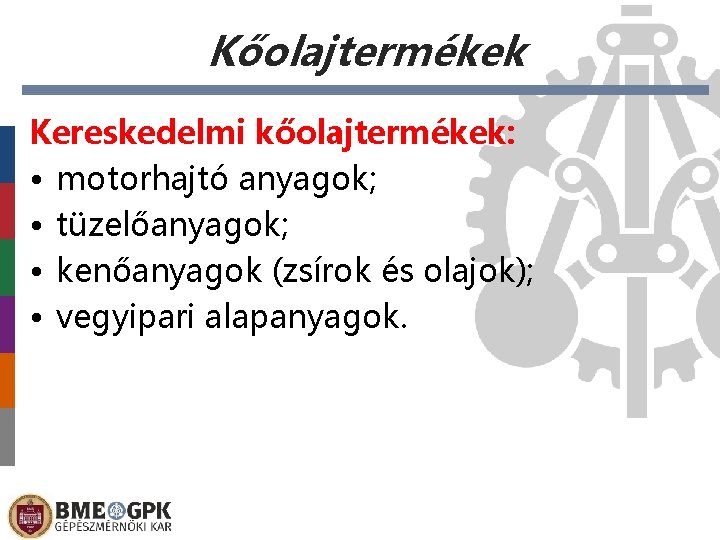 Kőolajtermékek

Kereskedelmi kőolajtermékek:
• motorhajtó anyagok;
• tüzelőanyagok;
• kenőanyagok (zsírok és olajok);
• vegyipari alapanyagok.

BME GPK
GÉPÉSZMÉRNÖKI KAR